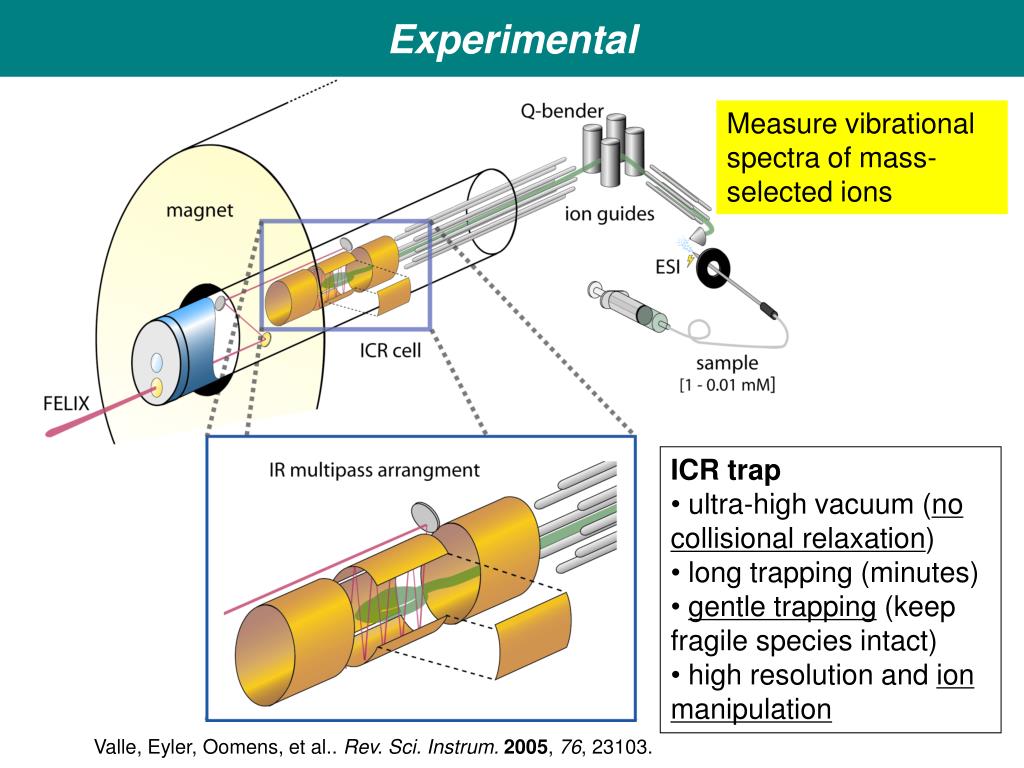 Experimental

Measure vibrational spectra of mass-selected ions

Q-bender

magnet

ion guides

ESI

ICR cell

sample
[1 - 0.01 mM]

FELIX

IR multipass arrangment

ICR trap
• ultra-high vacuum (no collisional relaxation)
• long trapping (minutes)
• gentle trapping (keep fragile species intact)
• high resolution and ion manipulation

Valle, Eyler, Oomens, et al.. Rev. Sci. Instrum. 2005, 76, 23103.